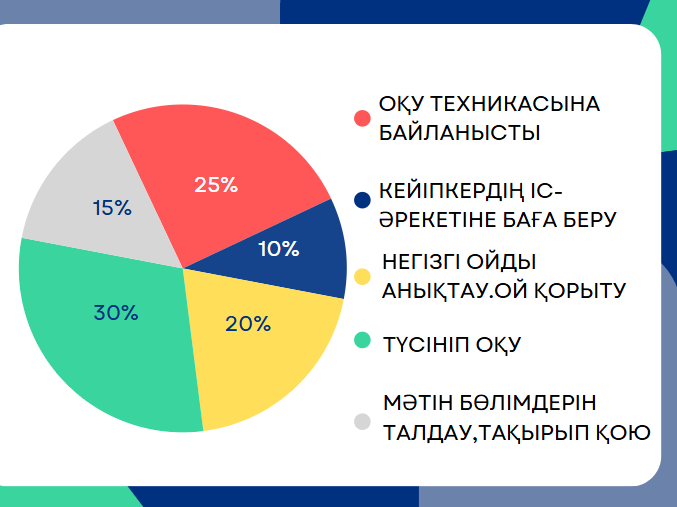 25%
10%
20%
30%
15%

ОҚУ ТЕХНИКАСЫНА БАЙЛАНЫСТЫ

КЕЙІПКЕРДІҢ ІС-ӘРЕКЕТІНЕ БАҒА БЕРУ

НЕГІЗГІ ОЙДЫ АНЫҚТАУ.ОЙ ҚОРЫТУ

ТҮСІНІП ОҚУ

МӘТІН БӨЛІМДЕРІН ТАЛДАУ,ТАҚЫРЫП ҚОЮ